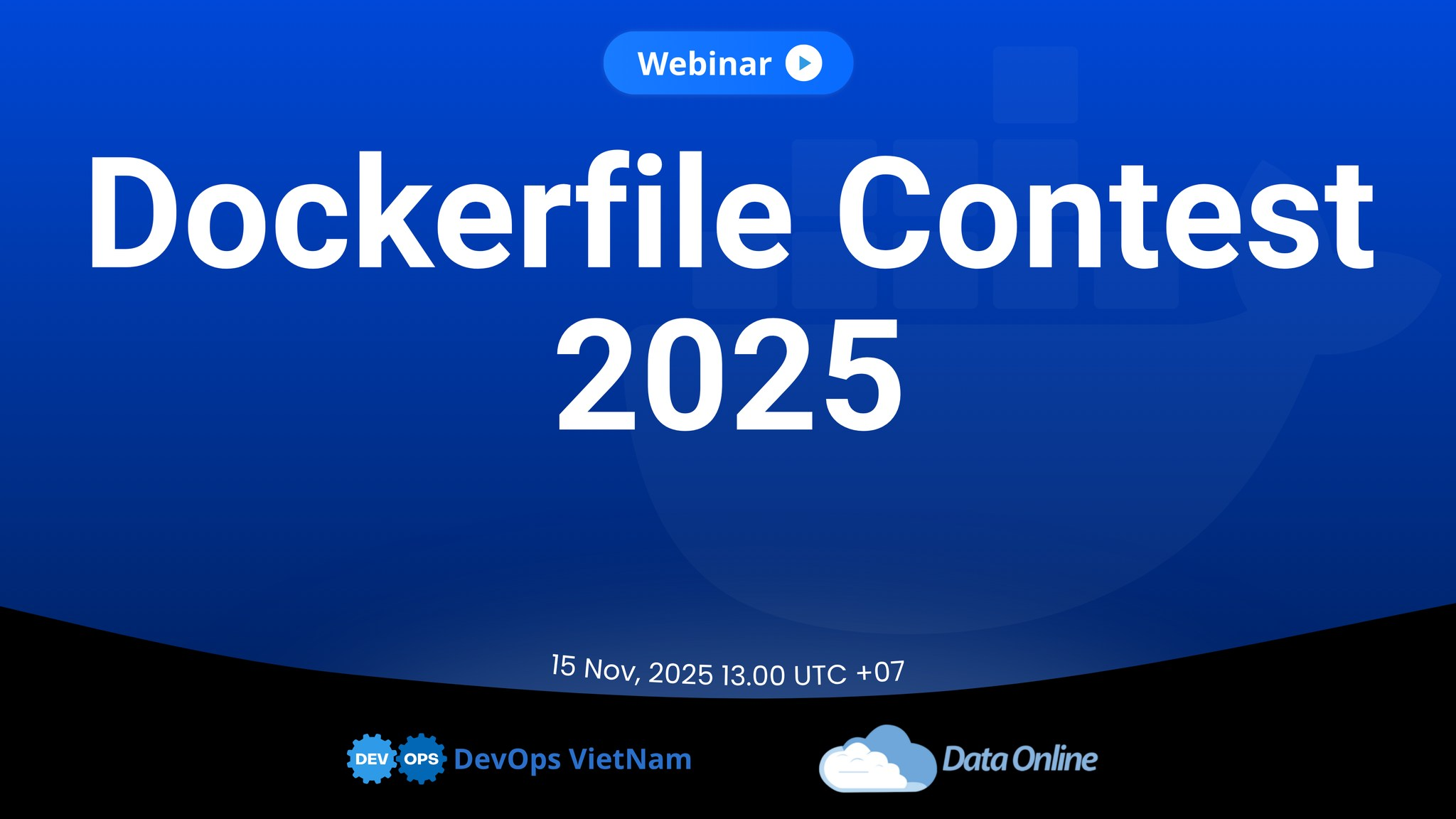 Webinar

Dockerfile Contest 2025

15 Nov, 2025 13.00 UTC +07

DEV OPS DevOps VietNam

Data Online